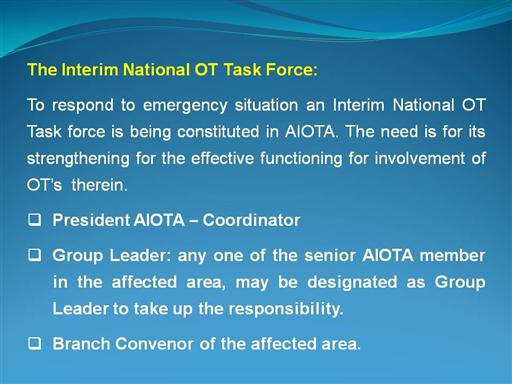 The Interim National OT Task Force:

To respond to emergency situation an Interim National OT Task force is being constituted in AIOTA. The need is for its strengthening for the effective functioning for involvement of OT's therein.

❑ President AIOTA – Coordinator

❑ Group Leader: any one of the senior AIOTA member in the affected area, may be designated as Group Leader to take up the responsibility.

❑ Branch Convenor of the affected area.